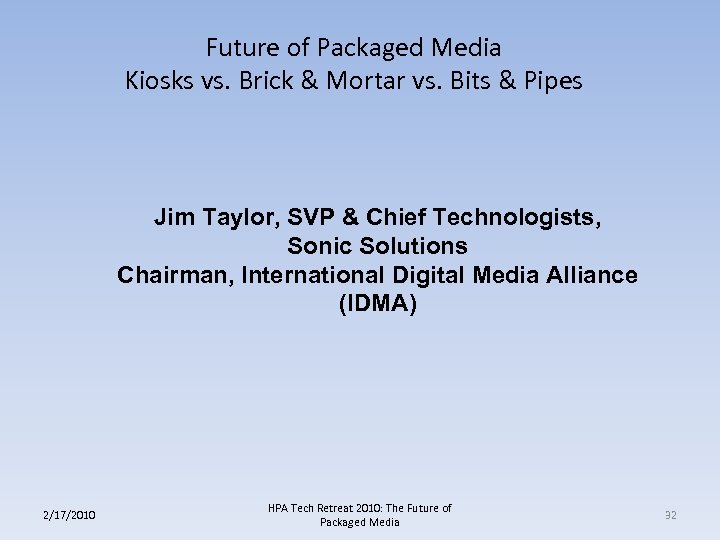 Future of Packaged Media
Kiosks vs. Brick & Mortar vs. Bits & Pipes

Jim Taylor, SVP & Chief Technologists, Sonic Solutions
Chairman, International Digital Media Alliance (IDMA)

2/17/2010

HPA Tech Retreat 2010: The Future of Packaged Media

32